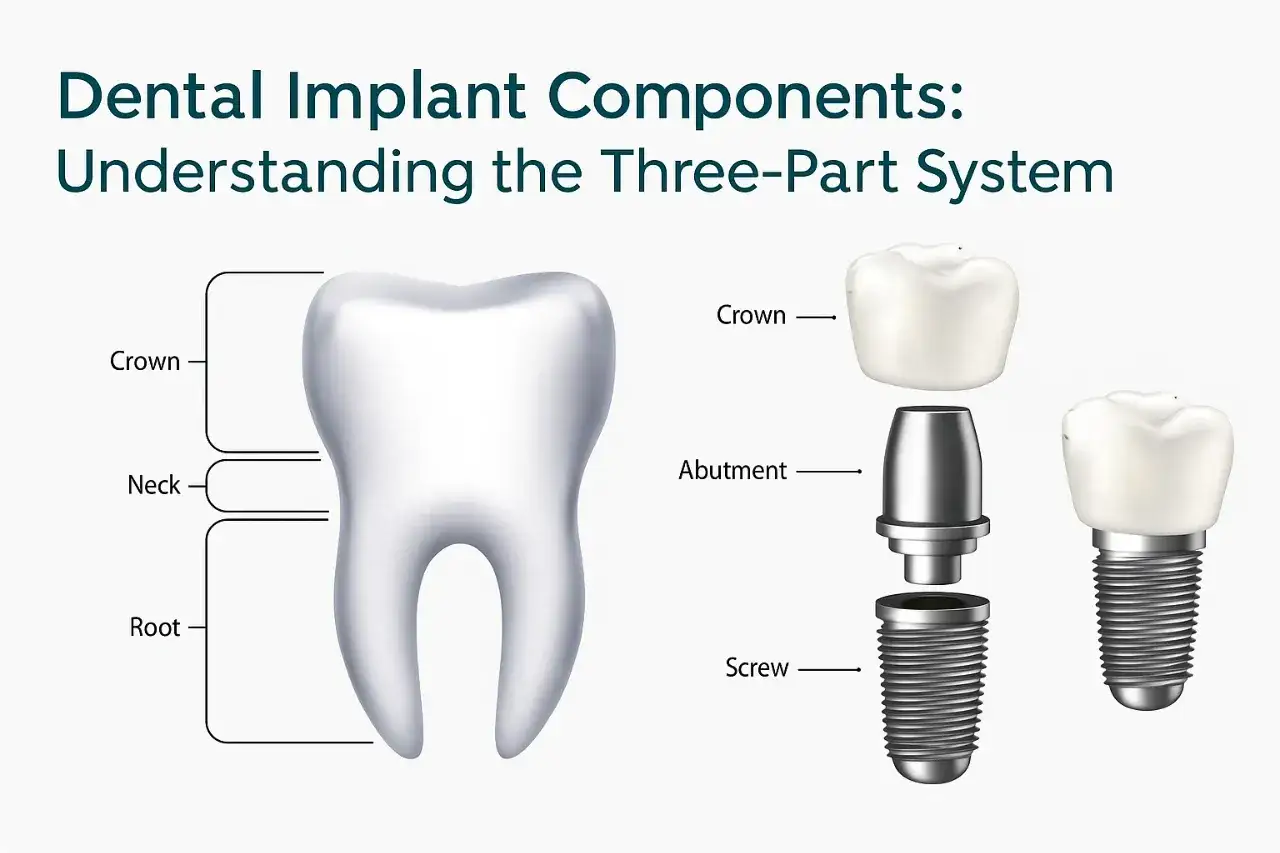 Dental Implant Components:
Understanding the Three-Part System

Crown
Neck
Root

Crown
Abutment
Screw